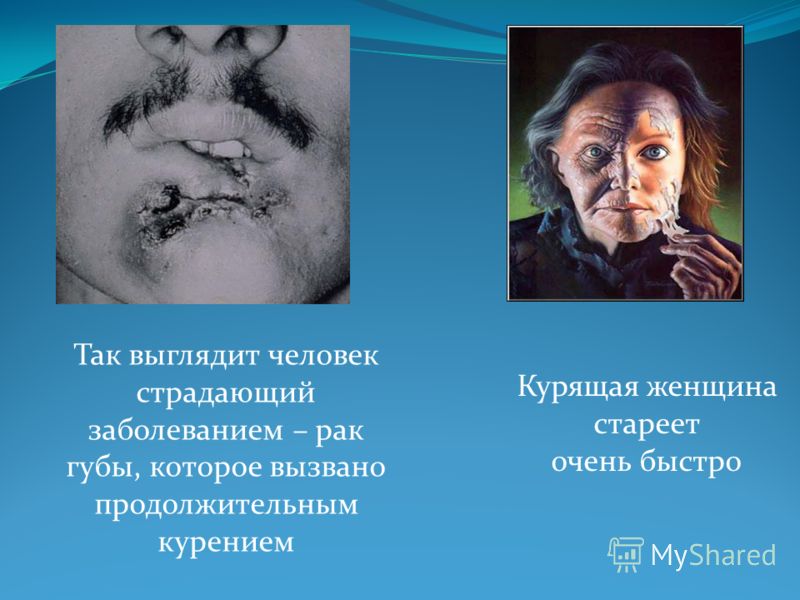 Так выглядит человек страдающий заболеванием – рак губы, которое вызвано продолжительным курением

Курящая женщина стареет очень быстро

MyShared